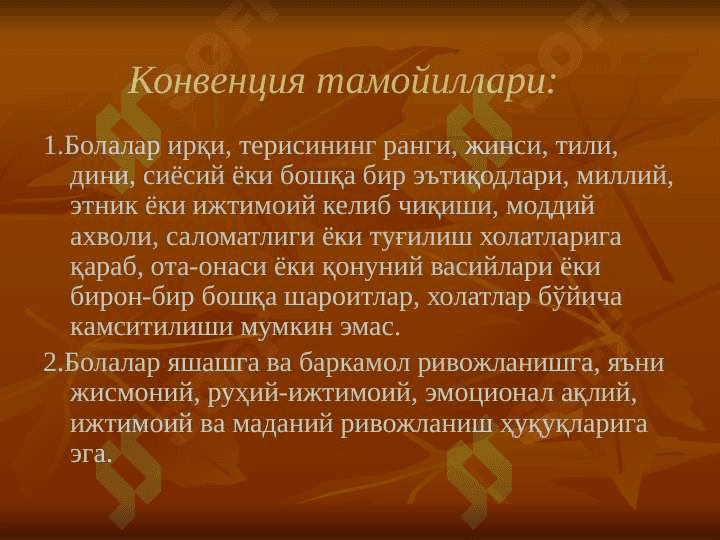 Конвенция тамойиллари:

1.Болалар ирқи, терисининг ранги, жинси, тили, дини, сиёсий ёки бошқа бир эътиқодлари, миллий, этник ёки ижтимоий келиб чиқиши, моддий ахволи, саломатлиги ёки туғилиш холатларига қараб, ота-онаси ёки қонуний васийлари ёки бирон-бир бошқа шароитлар, холатлар бўйича камситилиши мумкин эмас.

2.Болалар яшашга ва баркамол ривожланишга, яъни жисмоний, руҳий-ижтимоий, эмоционал ақлий, ижтимоий ва маданий ривожланиш ҳуқуқларига эга.